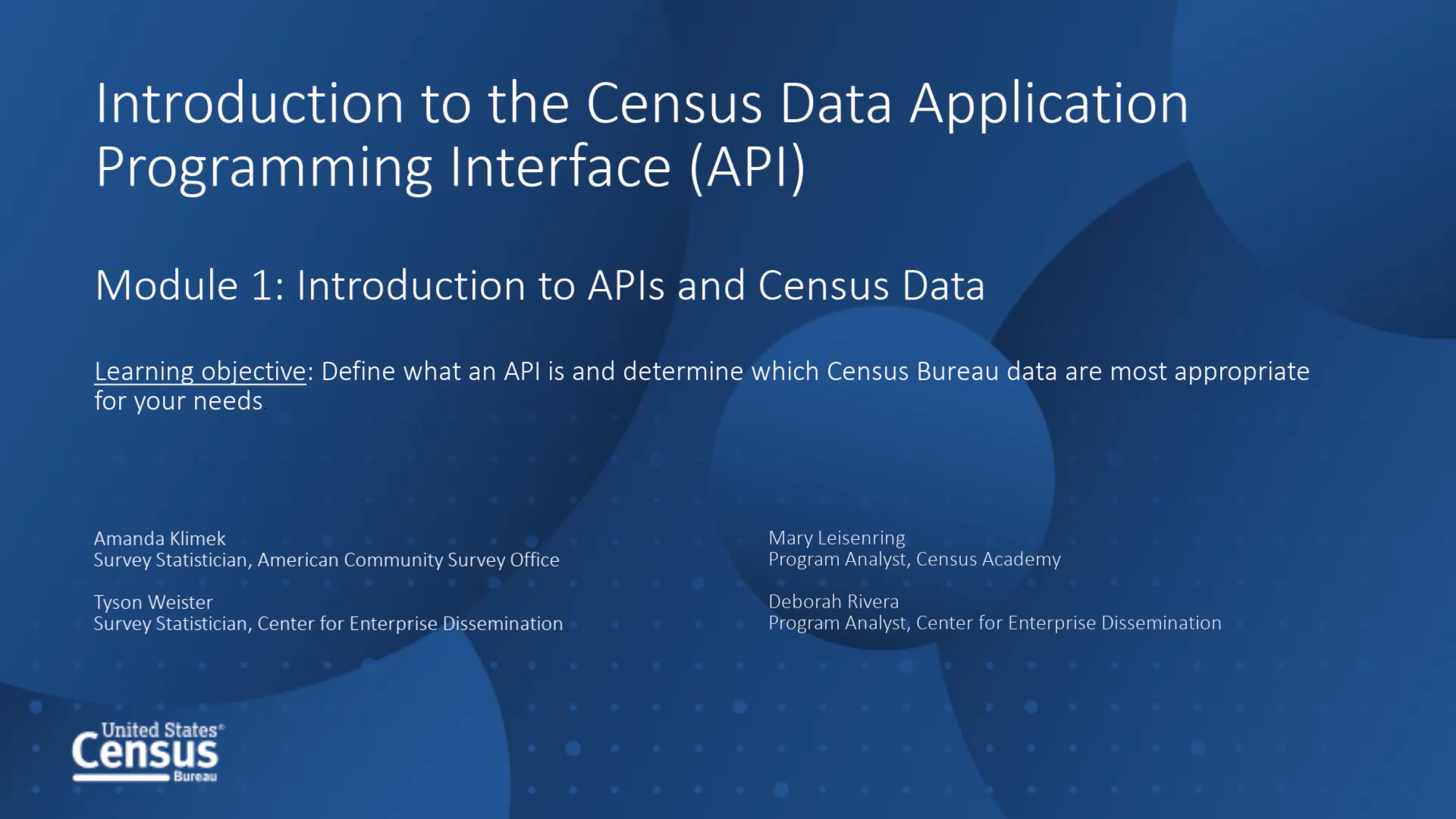 Introduction to the Census Data Application Programming Interface (API)

Module 1: Introduction to APIs and Census Data

Learning objective: Define what an API is and determine which Census Bureau data are most appropriate for your needs.

Amanda Klimek
Survey Statistician, American Community Survey Office

Tyson Weister
Survey Statistician, Center for Enterprise Dissemination

Mary Leisenring
Program Analyst, Census Academy

Deborah Rivera
Program Analyst, Center for Enterprise Dissemination

United States®
Census
Bureau